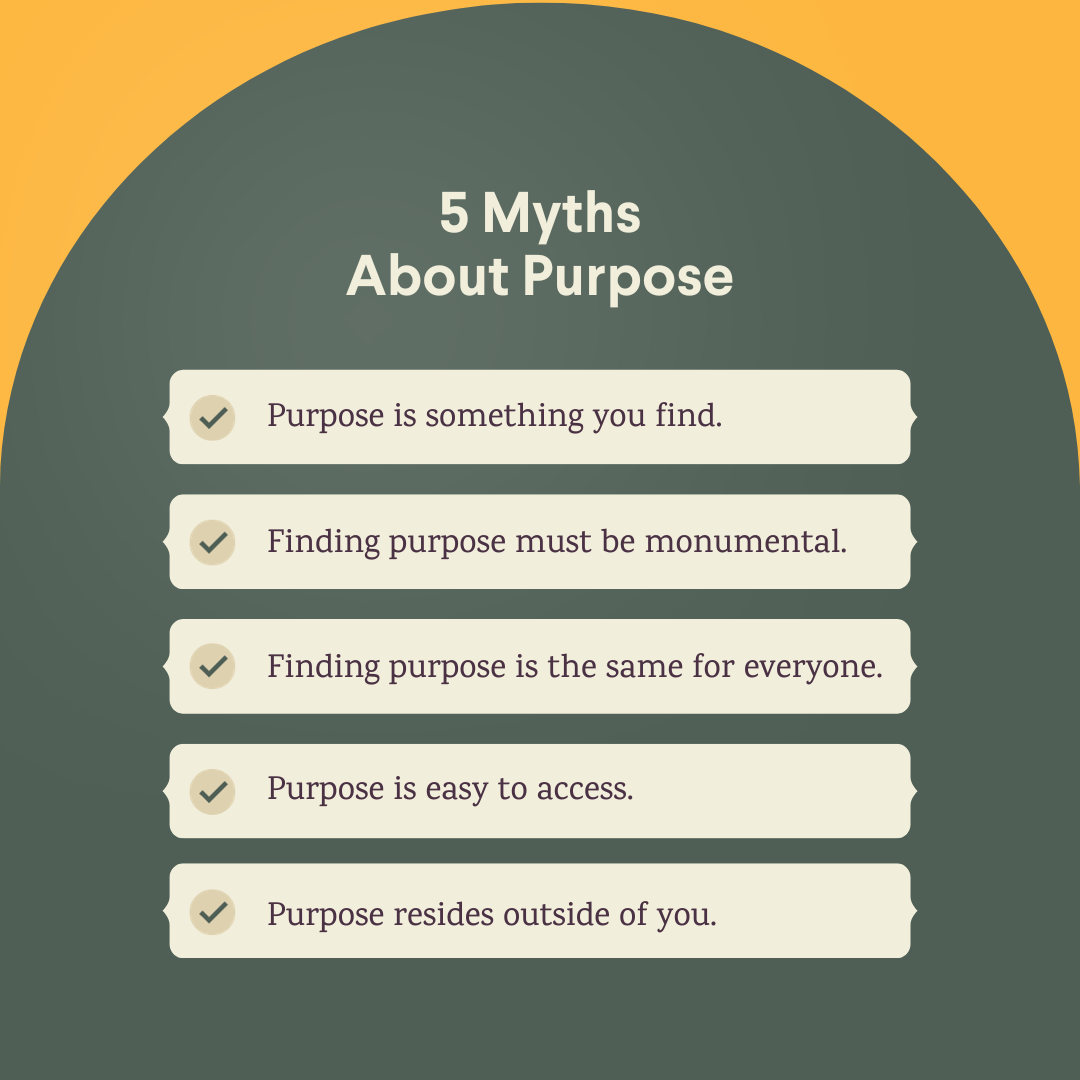 5 Myths
About Purpose

Purpose is something you find.

Finding purpose must be monumental.

Finding purpose is the same for everyone.

Purpose is easy to access.

Purpose resides outside of you.